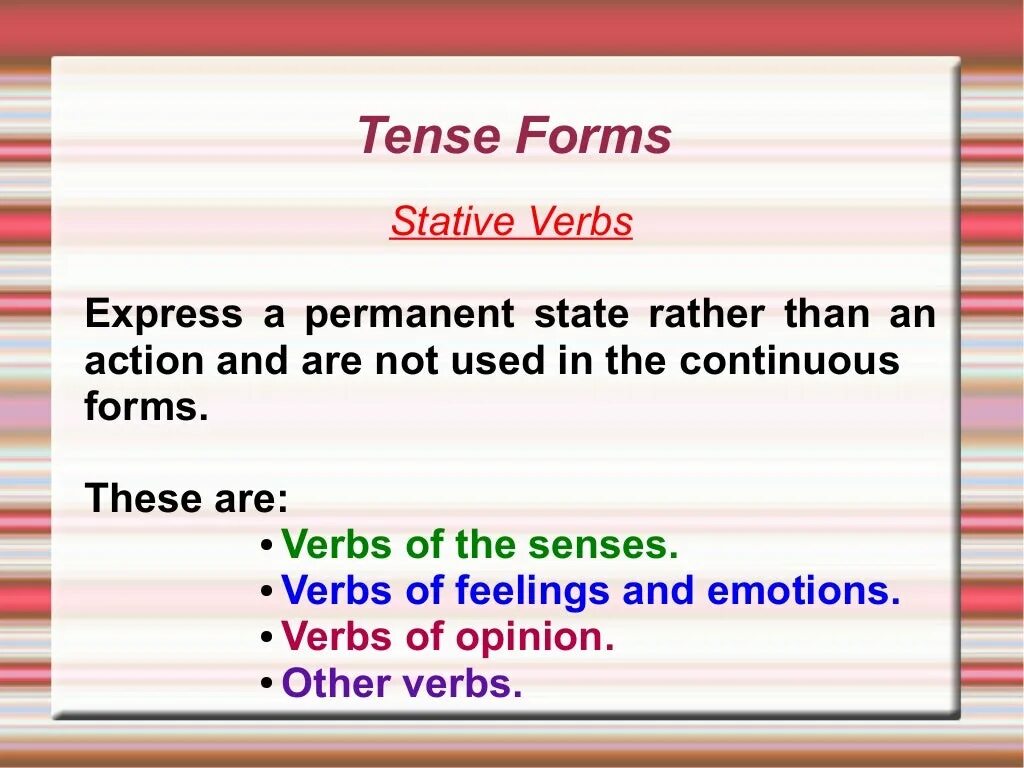 Tense Forms

Stative Verbs

Express a permanent state rather than an action and are not used in the continuous forms.

These are:
• Verbs of the senses.
• Verbs of feelings and emotions.
• Verbs of opinion.
• Other verbs.